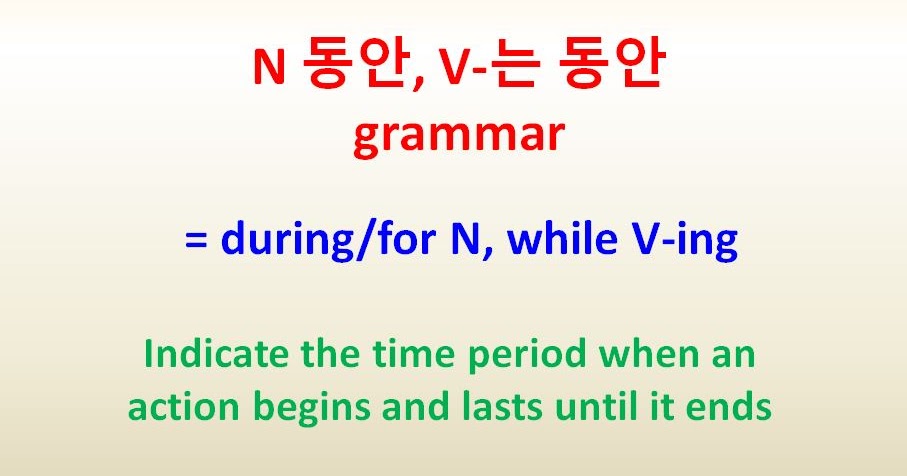 N 동안, V-는 동안
grammar

= during/for N, while V-ing

Indicate the time period when an action begins and lasts until it ends